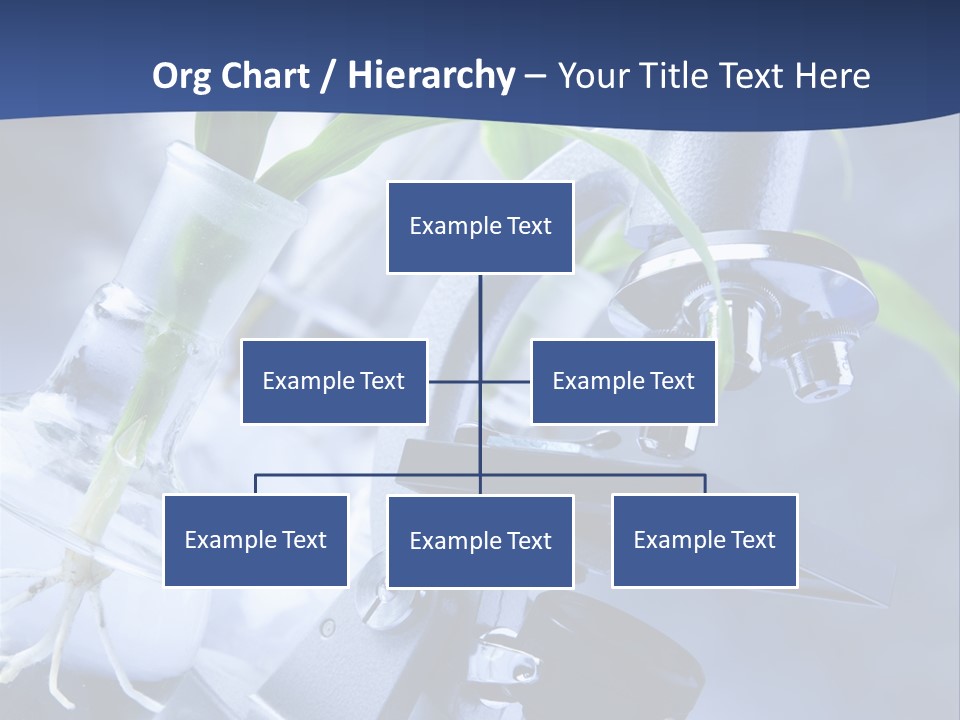 Org Chart / Hierarchy – Your Title Text Here

Example Text

Example Text

Example Text

Example Text

Example Text

Example Text